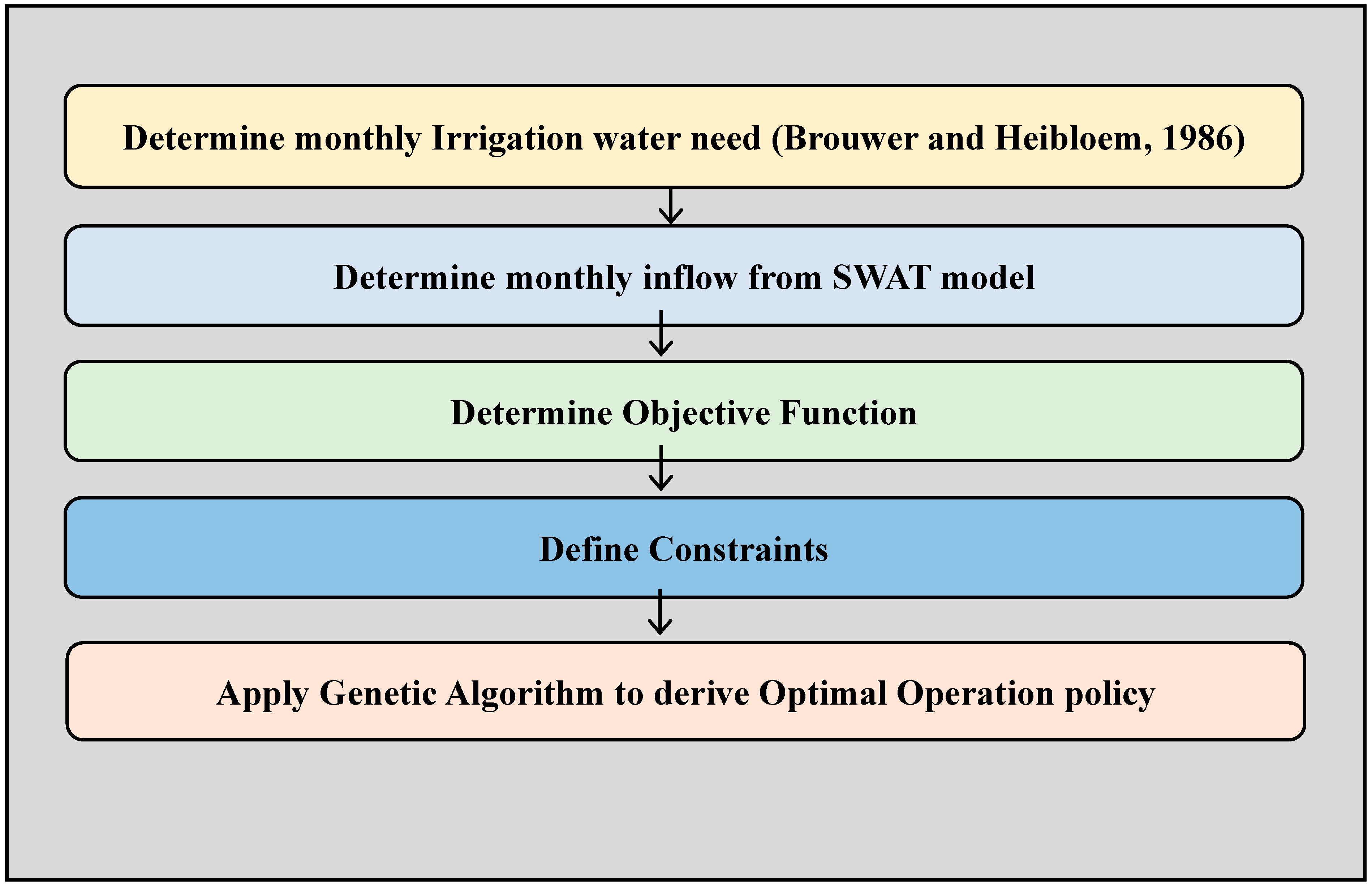 Determine monthly Irrigation water need (Brouwer and Heibloem, 1986)

Determine monthly inflow from SWAT model

Determine Objective Function

Define Constraints

Apply Genetic Algorithm to derive Optimal Operation policy